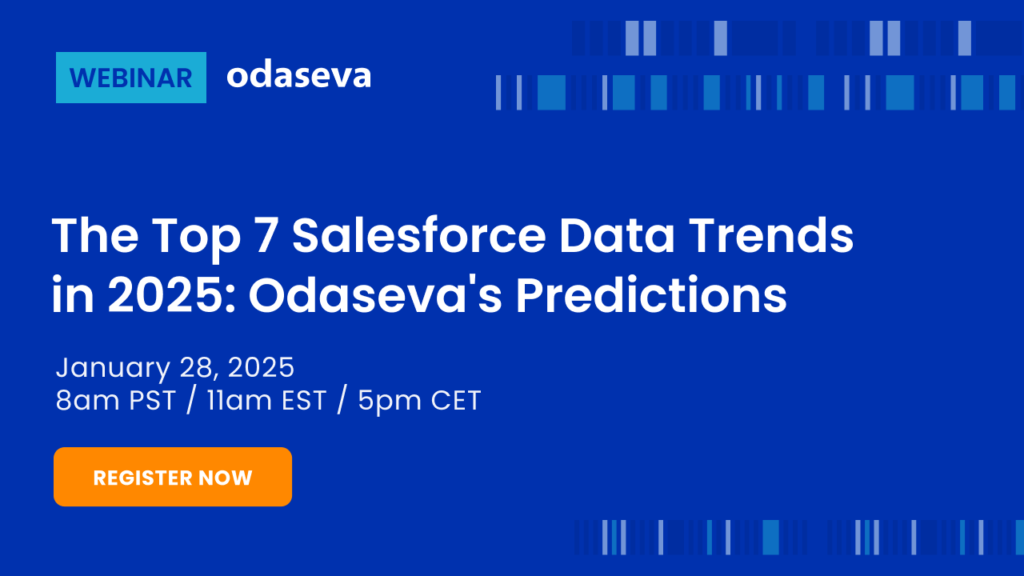 WEBINAR odaseva

The Top 7 Salesforce Data Trends in 2025: Odaseva's Predictions

January 28, 2025
8am PST / 11am EST / 5pm CET

REGISTER NOW